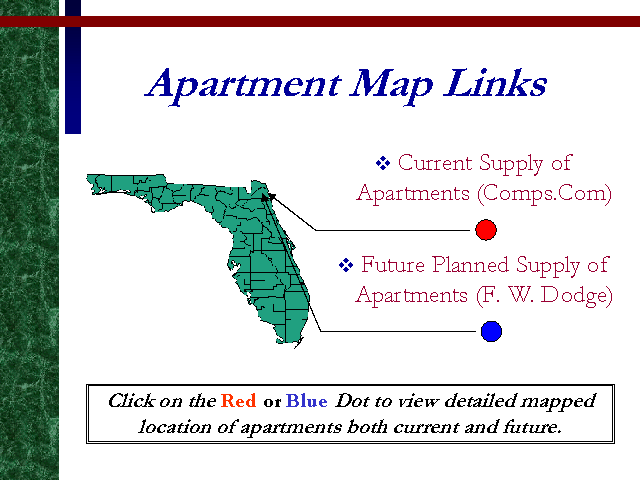 Apartment Map Links

❖ Current Supply of Apartments (Comps.Com)

❖ Future Planned Supply of Apartments (F. W. Dodge)

Click on the Red or Blue Dot to view detailed mapped location of apartments both current and future.